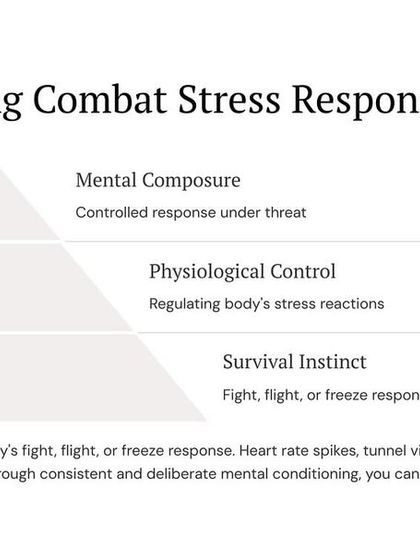 g Combat Stress Respon

Mental Composure

Controlled response under threat

Physiological Control

Regulating body's stress reactions

Survival Instinct

Fight, flight, or freeze respon

y's fight, flight, or freeze response. Heart rate spikes, tunnel vi rough consistent and deliberate mental conditioning, you can